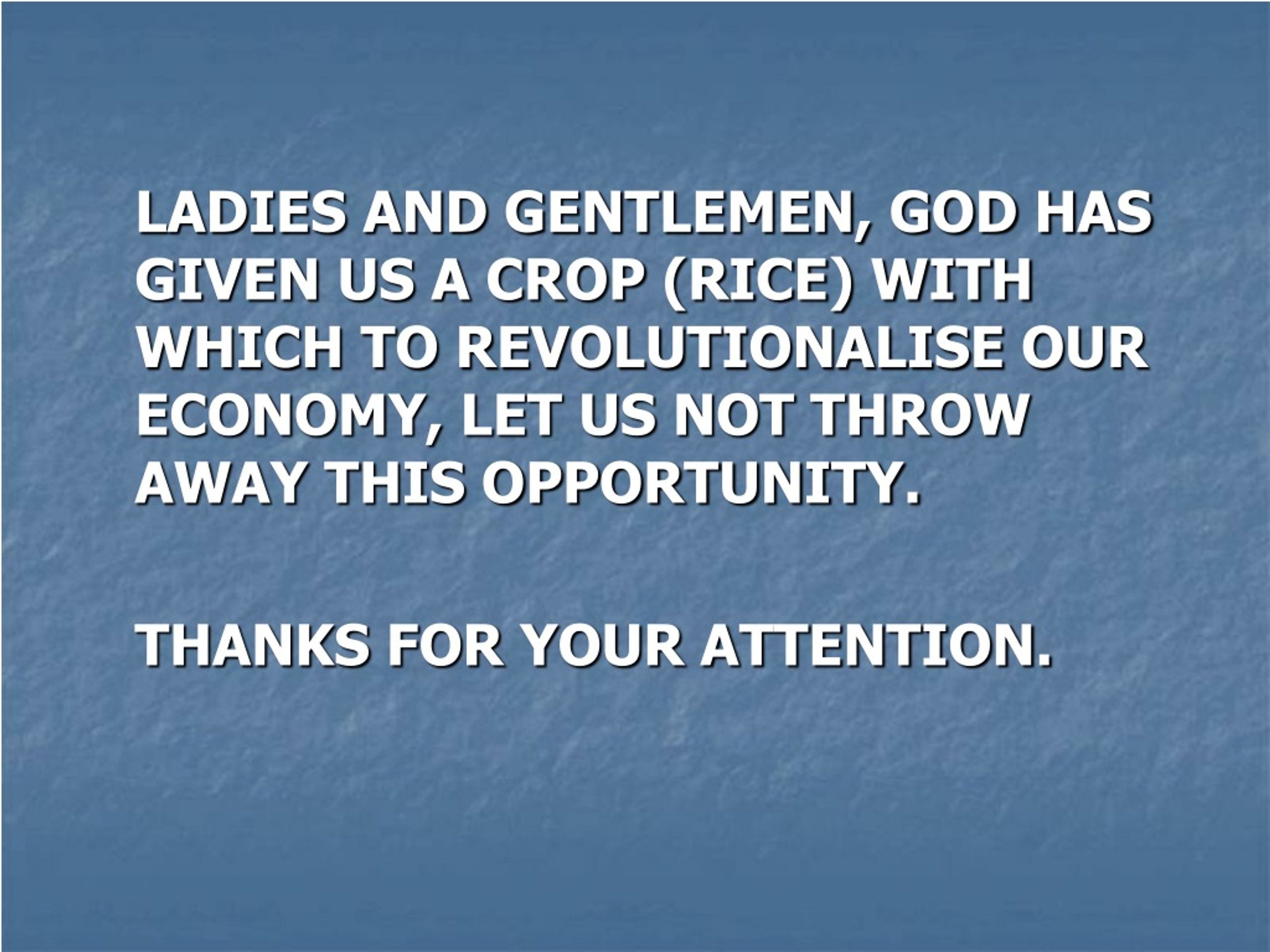 LADIES AND GENTLEMEN, GOD HAS GIVEN US A CROP (RICE) WITH WHICH TO REVOLUTIONALISE OUR ECONOMY, LET US NOT THROW AWAY THIS OPPORTUNITY.

THANKS FOR YOUR ATTENTION.